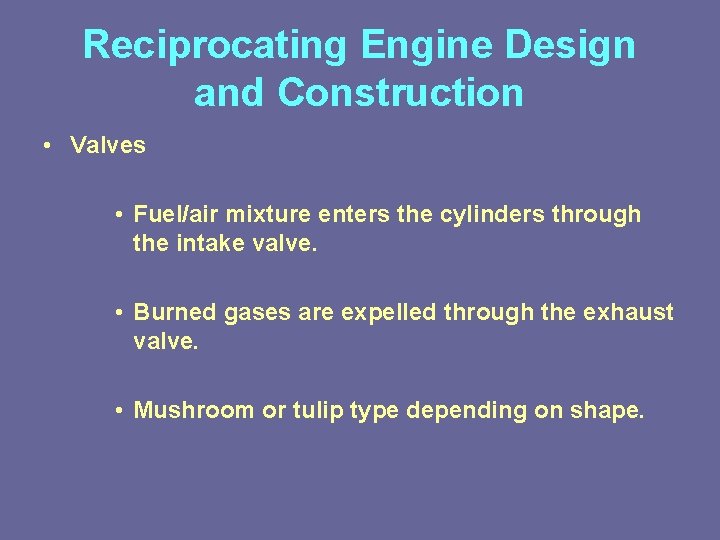 Reciprocating Engine Design and Construction

• Valves

• Fuel/air mixture enters the cylinders through the intake valve.

• Burned gases are expelled through the exhaust valve.

• Mushroom or tulip type depending on shape.